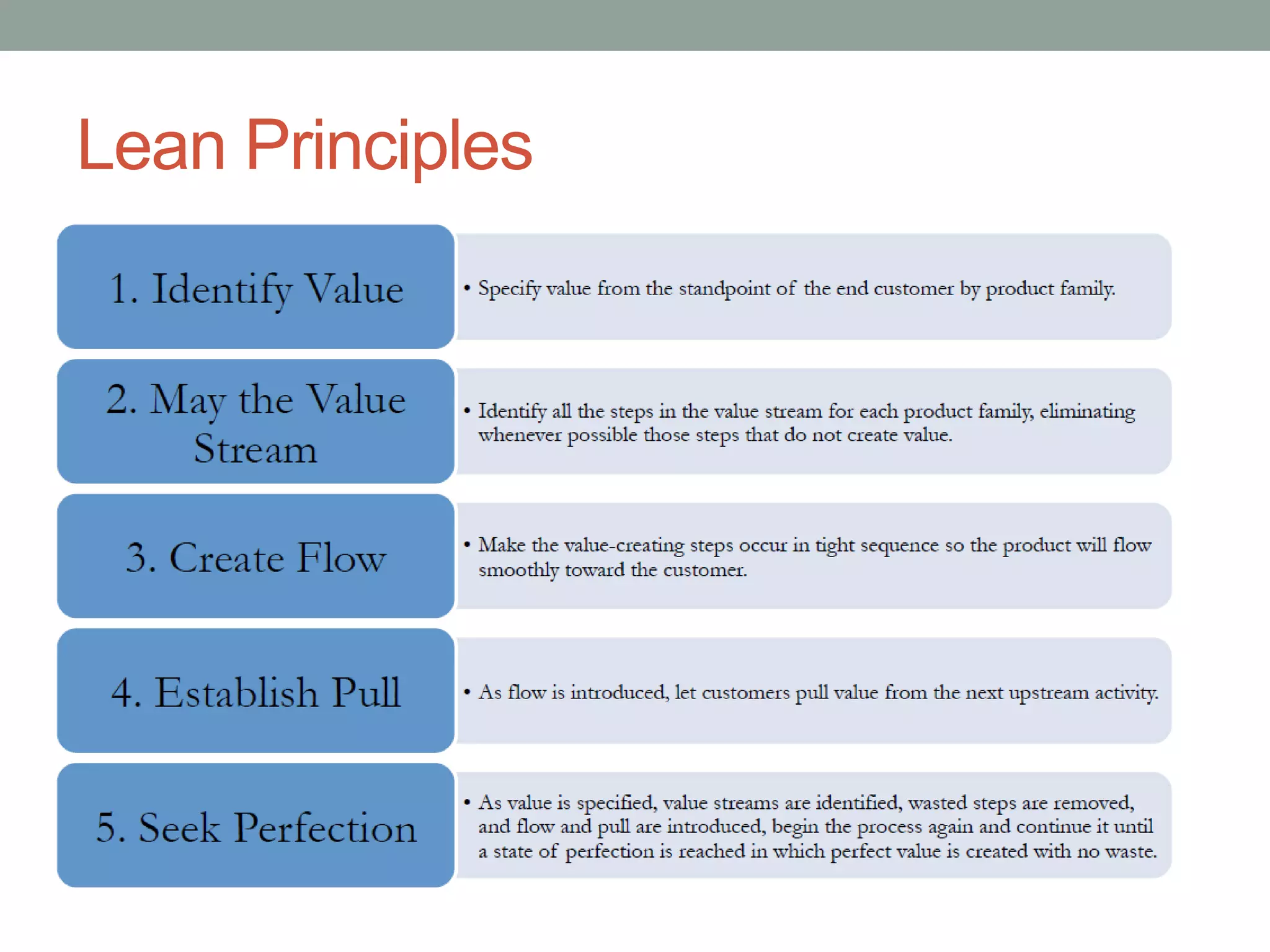 Lean Principles

1. Identify Value

• Specify value from the standpoint of the end customer by product family.

2. May the Value Stream

• Identify all the steps in the value stream for each product family, eliminating whenever possible those steps that do not create value.

3. Create Flow

• Make the value-creating steps occur in tight sequence so the product will flow smoothly toward the customer.

4. Establish Pull

• As flow is introduced, let customers pull value from the next upstream activity.

5. Seek Perfection

• As value is specified, value streams are identified, wasted steps are removed, and flow and pull are introduced, begin the process again and continue it until a state of perfection is reached in which perfect value is created with no waste.